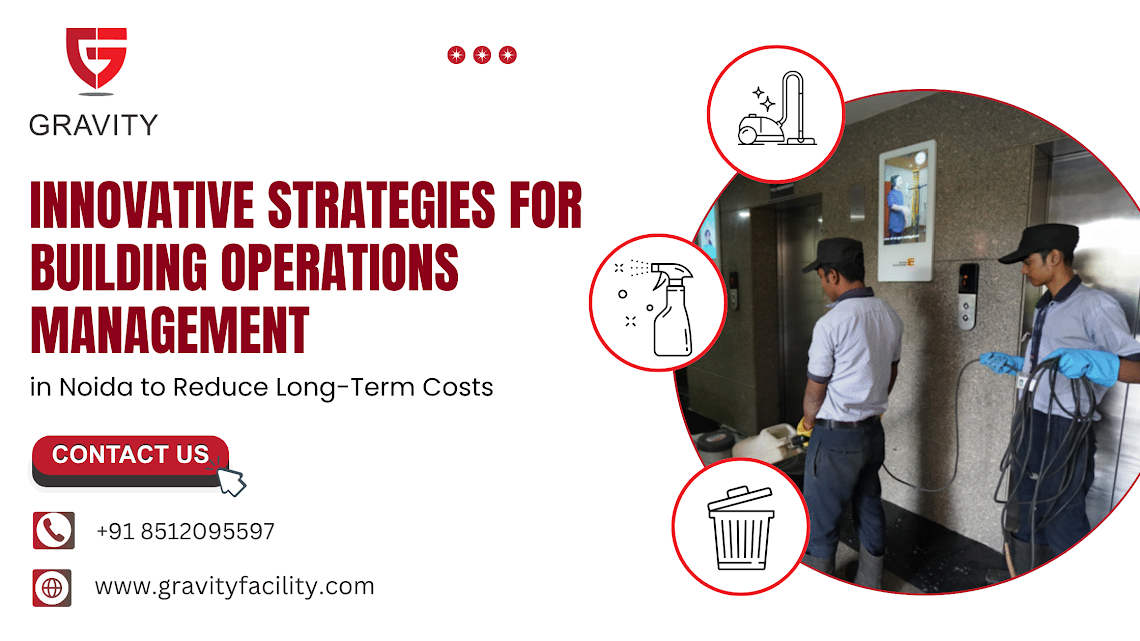 GRAVITY

INNOVATIVE STRATEGIES FOR BUILDING OPERATIONS MANAGEMENT

in Noida to Reduce Long-Term Costs

CONTACT US

+91 8512095597

www.gravityfacility.com